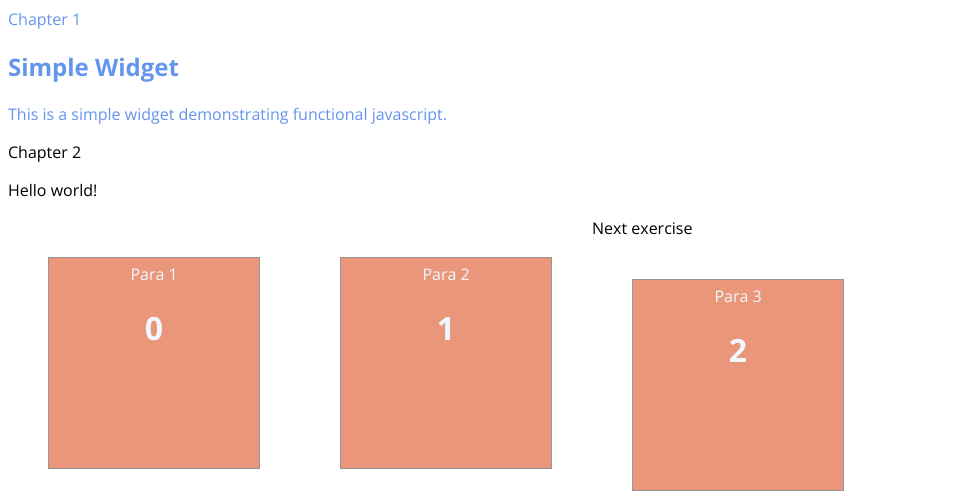 Chapter 1

Simple Widget

This is a simple widget demonstrating functional javascript.

Chapter 2

Hello world!

Next exercise

Para 1

0

Para 2

1

Para 3

2